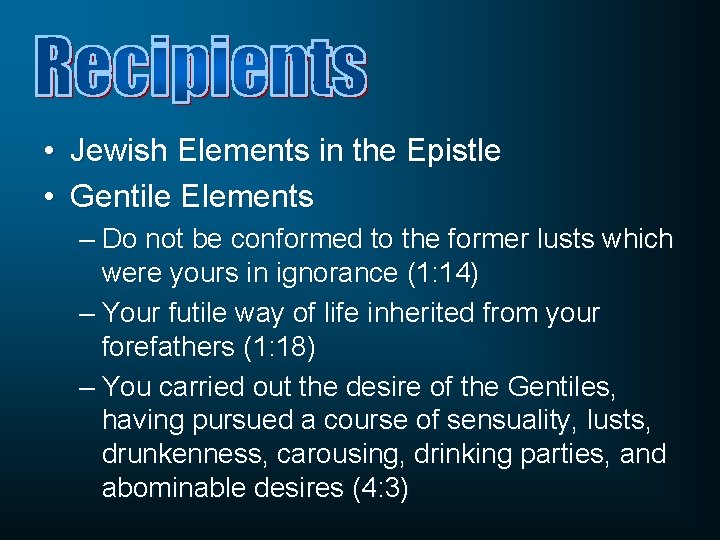 Recipients

• Jewish Elements in the Epistle
• Gentile Elements
– Do not be conformed to the former lusts which were yours in ignorance (1:14)
– Your futile way of life inherited from your forefathers (1:18)
– You carried out the desire of the Gentiles, having pursued a course of sensuality, lusts, drunkenness, carousing, drinking parties, and abominable desires (4:3)